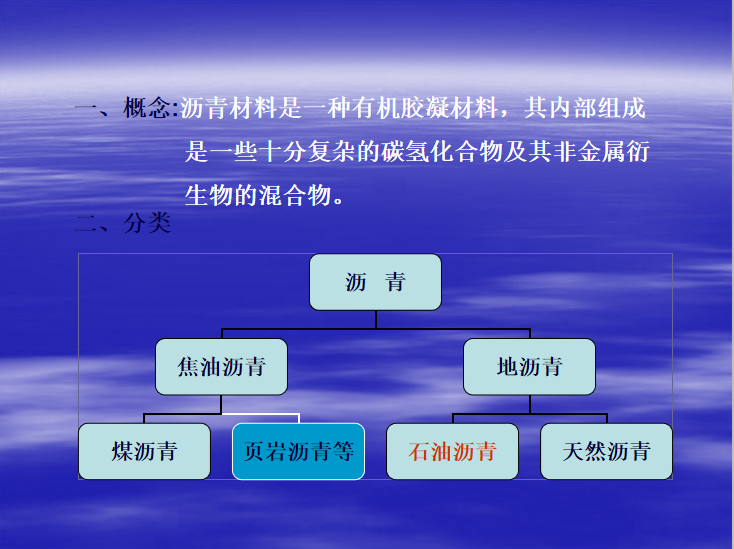 一、概念:沥青材料是一种有机胶凝材料，其内部组成是一些十分复杂的碳氢化合物及其非金属衍生物的混合物。

二、分类

沥 青

焦油沥青

地沥青

煤沥青

页岩沥青等

石油沥青

天然沥青